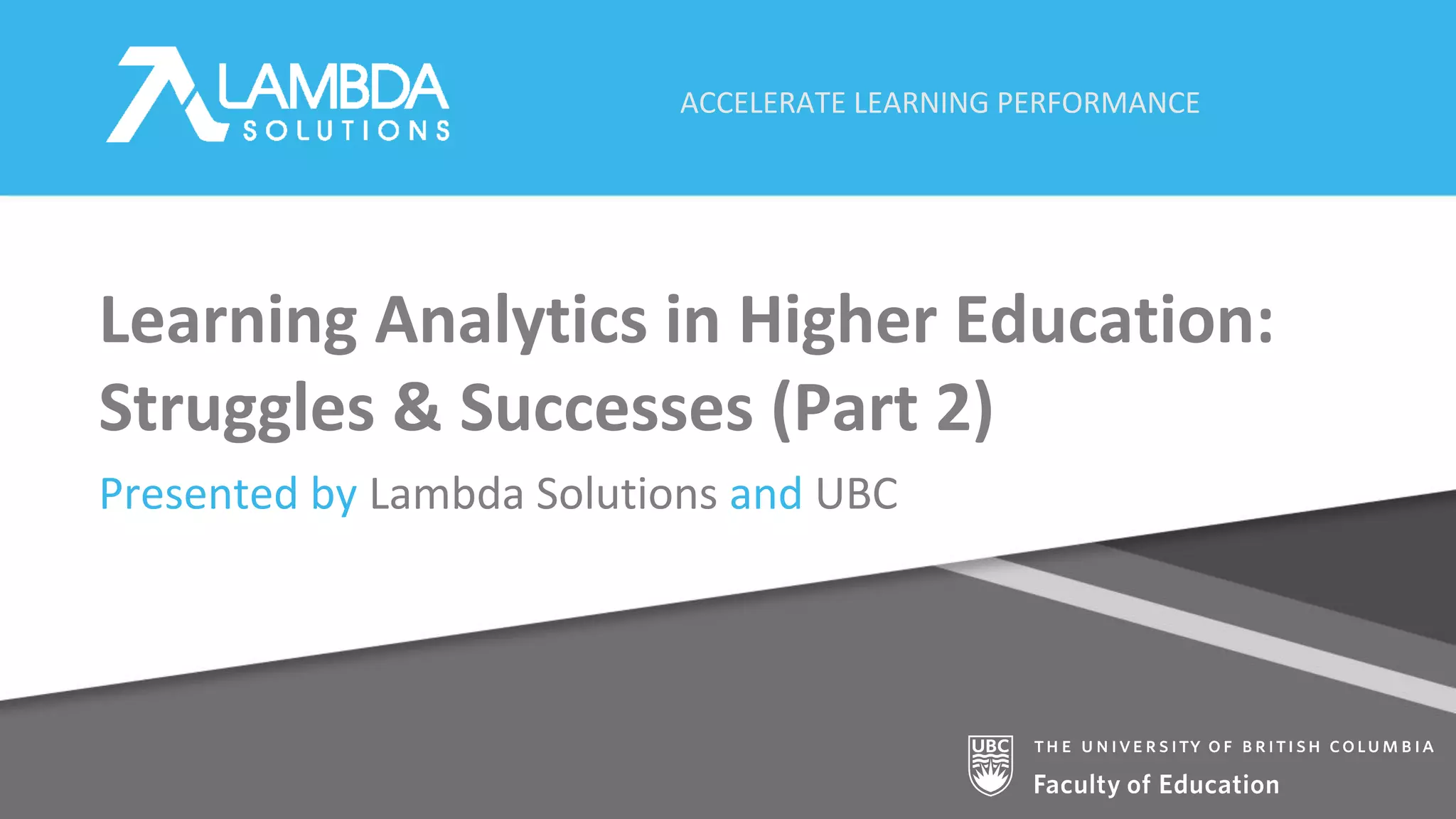 LAMBDA SOLUTIONS

ACCELERATE LEARNING PERFORMANCE

Learning Analytics in Higher Education: Struggles & Successes (Part 2)

Presented by Lambda Solutions and UBC

UBC

THE UNIVERSITY OF BRITISH COLUMBIA

Faculty of Education